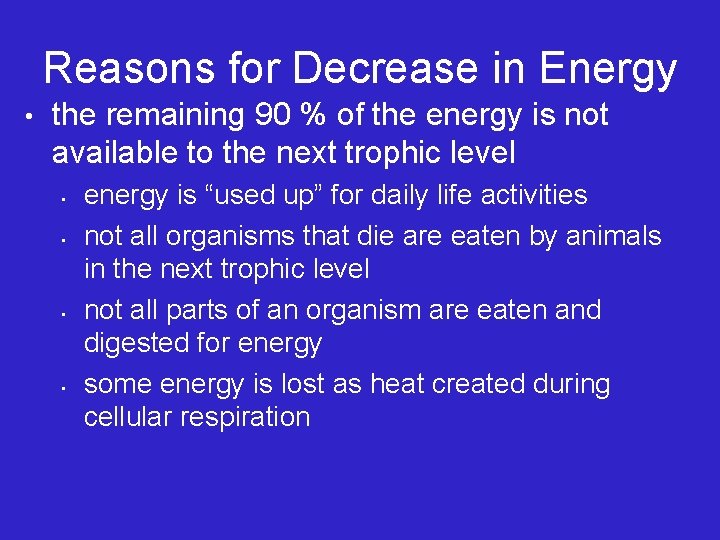 Reasons for Decrease in Energy

• the remaining 90 % of the energy is not available to the next trophic level
  • energy is “used up” for daily life activities
  • not all organisms that die are eaten by animals in the next trophic level
  • not all parts of an organism are eaten and digested for energy
  • some energy is lost as heat created during cellular respiration